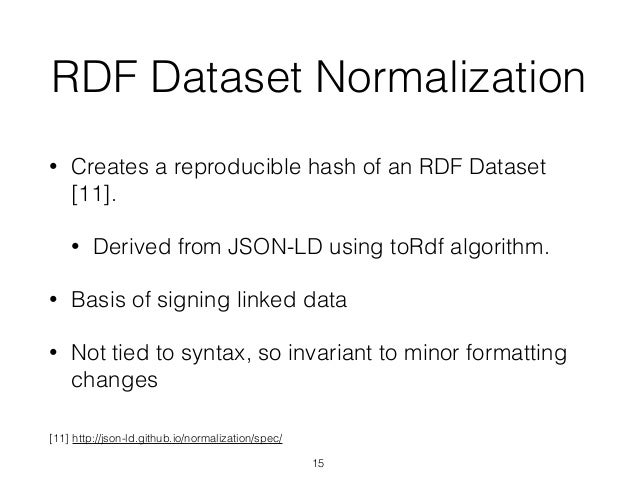 RDF Dataset Normalization

• Creates a reproducible hash of an RDF Dataset [11].

• Derived from JSON-LD using toRdf algorithm.

• Basis of signing linked data

• Not tied to syntax, so invariant to minor formatting changes

[11] http://json-ld.github.io/normalization/spec/

15